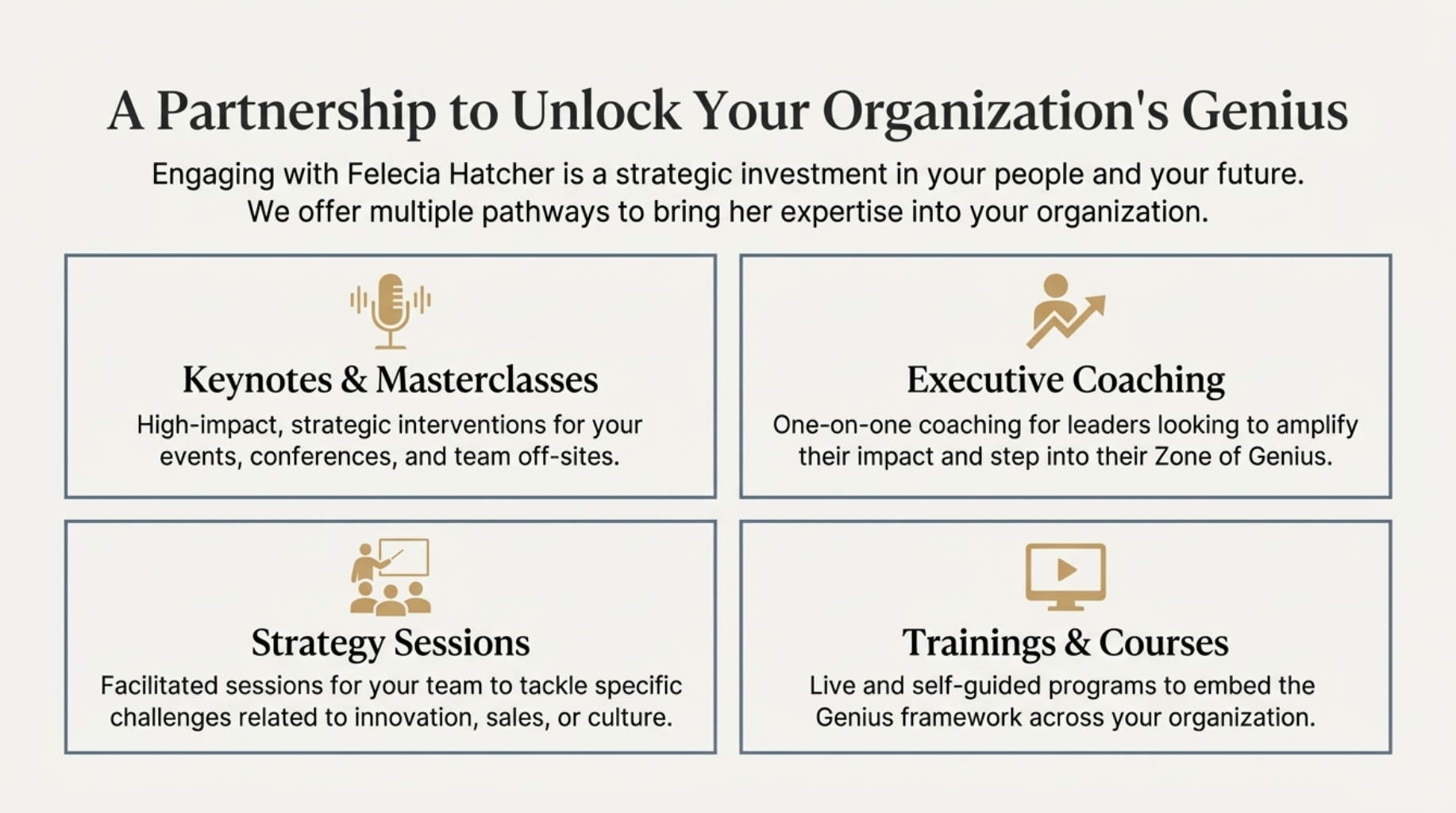 A Partnership to Unlock Your Organization's Genius

Engaging with Felecia Hatcher is a strategic investment in your people and your future. We offer multiple pathways to bring her expertise into your organization.

Keynotes & Masterclasses

High-impact, strategic interventions for your events, conferences, and team off-sites.

Executive Coaching

One-on-one coaching for leaders looking to amplify their impact and step into their Zone of Genius.

Strategy Sessions

Facilitated sessions for your team to tackle specific challenges related to innovation, sales, or culture.

Trainings & Courses

Live and self-guided programs to embed the Genius framework across your organization.